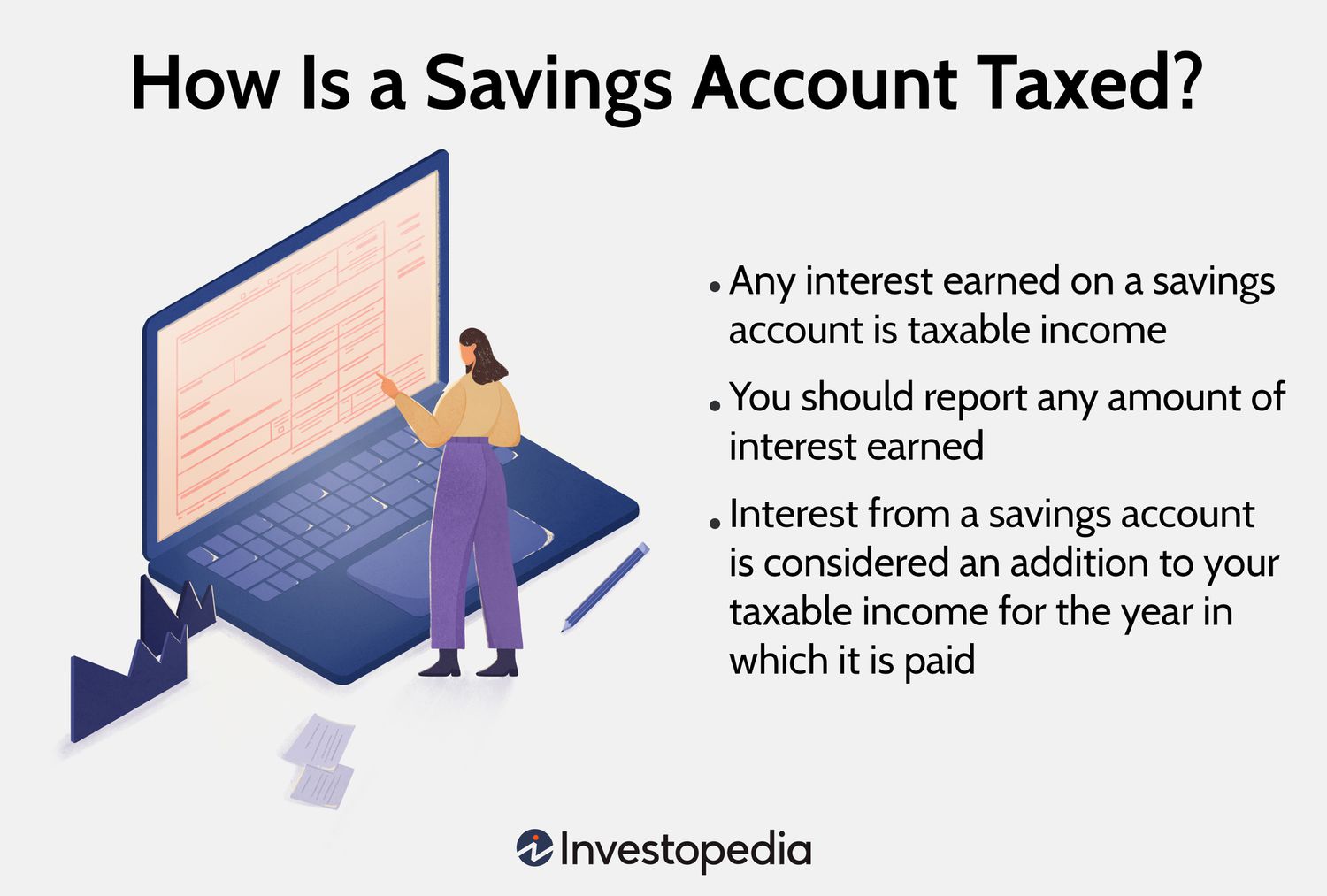 How Is a Savings Account Taxed?

• Any interest earned on a savings account is taxable income

• You should report any amount of interest earned

• Interest from a savings account is considered an addition to your taxable income for the year in which it is paid

Investopedia